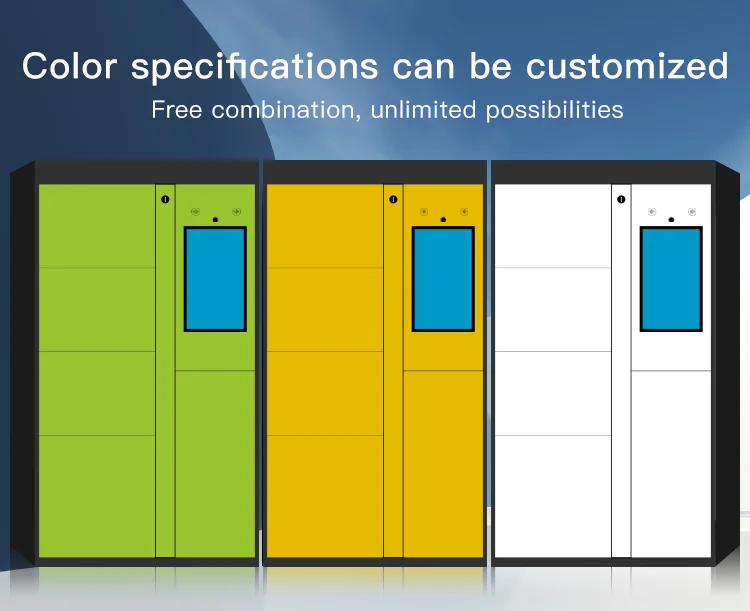 Color specifications can be customized

Free combination, unlimited possibilities